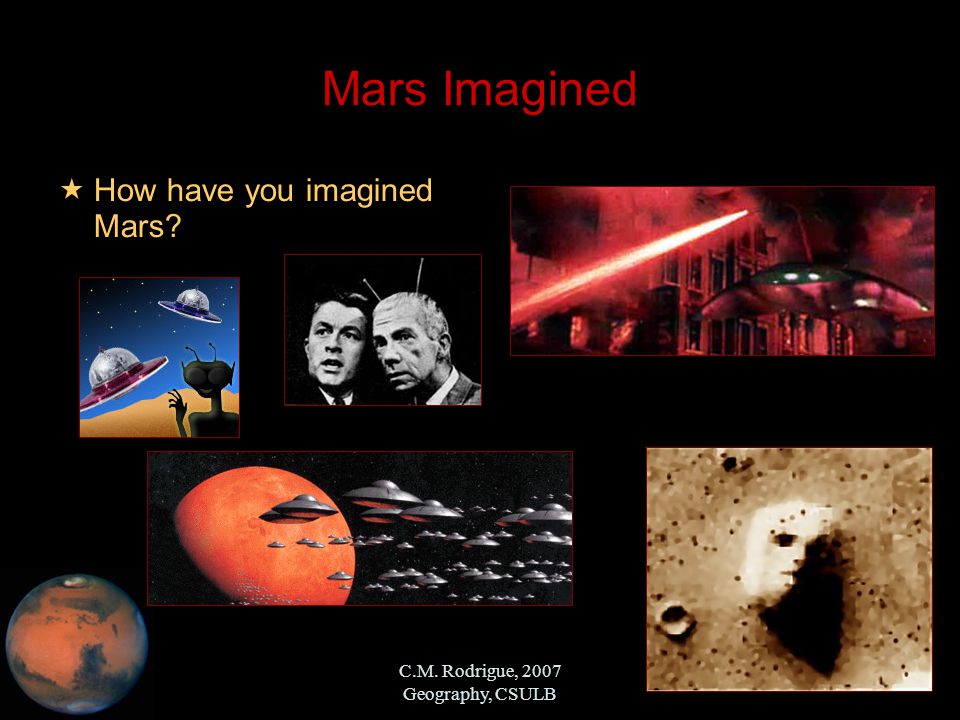 Mars Imagined

★ How have you imagined Mars?

C.M. Rodrigue, 2007
Geography, CSULB